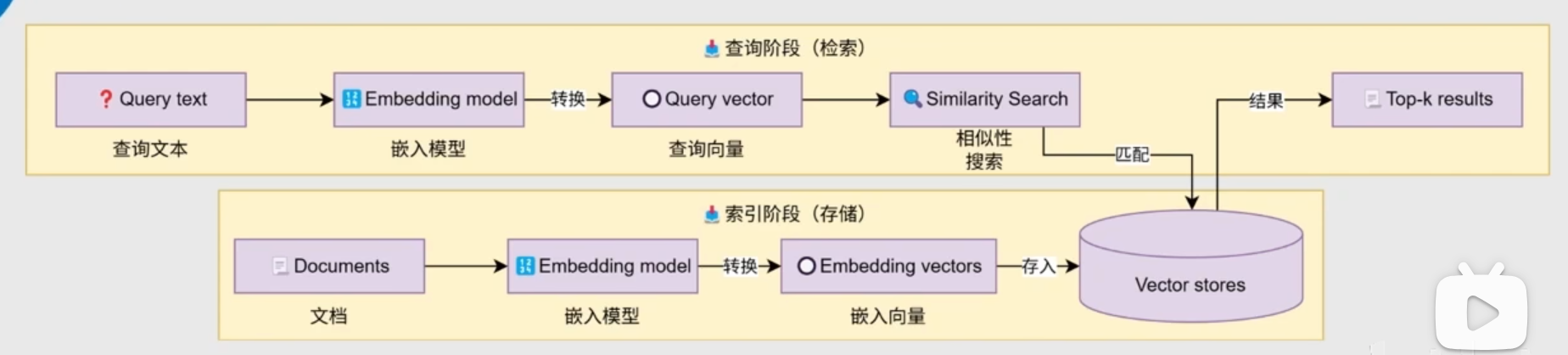 查询阶段（检索）

? Query text
查询文本

Embedding model
嵌入模型

转换

Query vector
查询向量

Similarity Search
相似性搜索

匹配

结果

Top-k results

索引阶段（存储）

Documents
文档

Embedding model
嵌入模型

转换

Embedding vectors
嵌入向量

存入

Vector stores